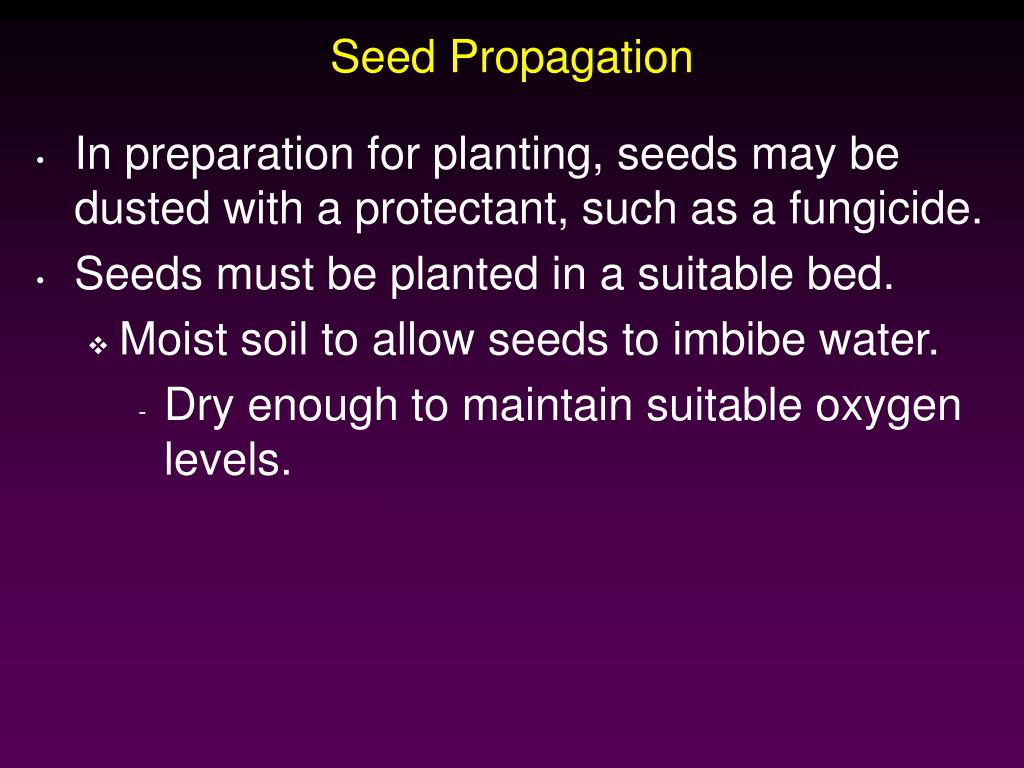 Seed Propagation

• In preparation for planting, seeds may be dusted with a protectant, such as a fungicide.
• Seeds must be planted in a suitable bed.
❖ Moist soil to allow seeds to imbibe water.
- Dry enough to maintain suitable oxygen levels.